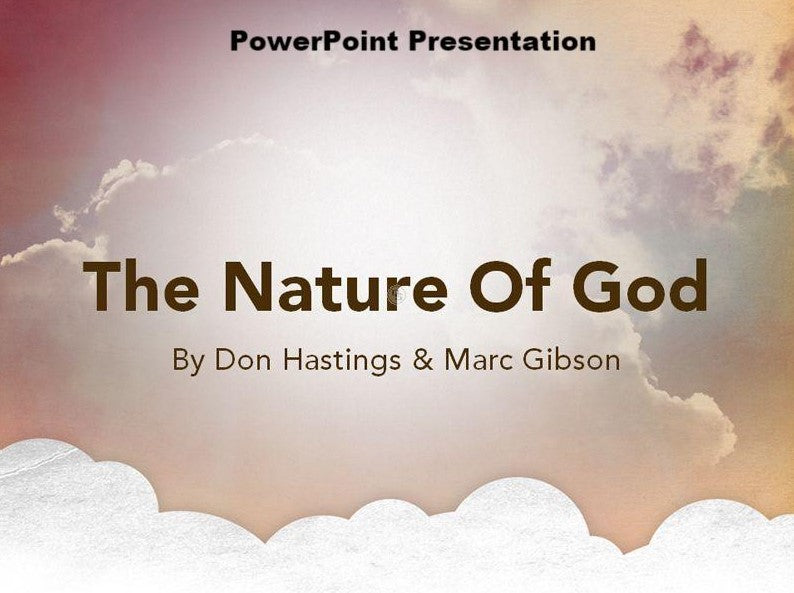 PowerPoint Presentation

The Nature Of God

By Don Hastings & Marc Gibson